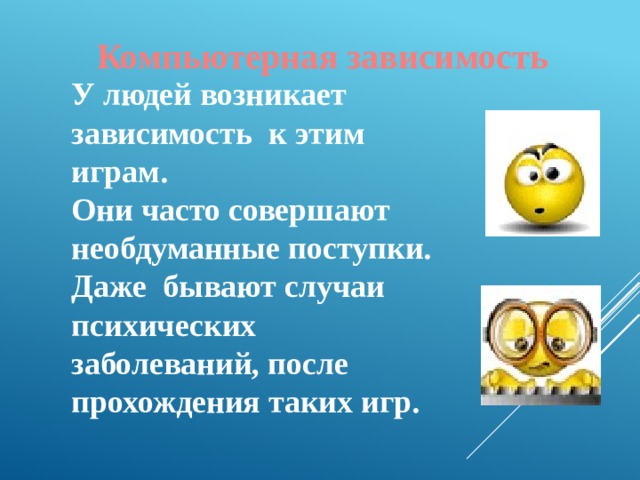 Компьютерная зависимость

У людей возникает зависимость к этим играм.
Они часто совершают необдуманные поступки.
Даже бывают случаи психических заболеваний, после прохождения таких игр.